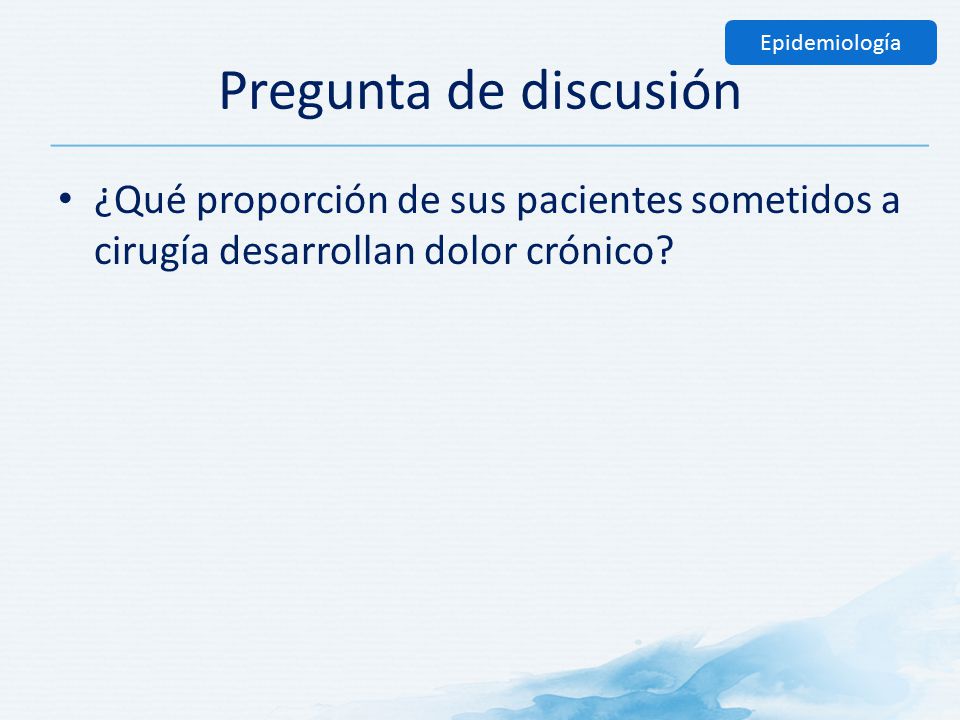 Epidemiología

Pregunta de discusión

• ¿Qué proporción de sus pacientes sometidos a cirugía desarrollan dolor crónico?